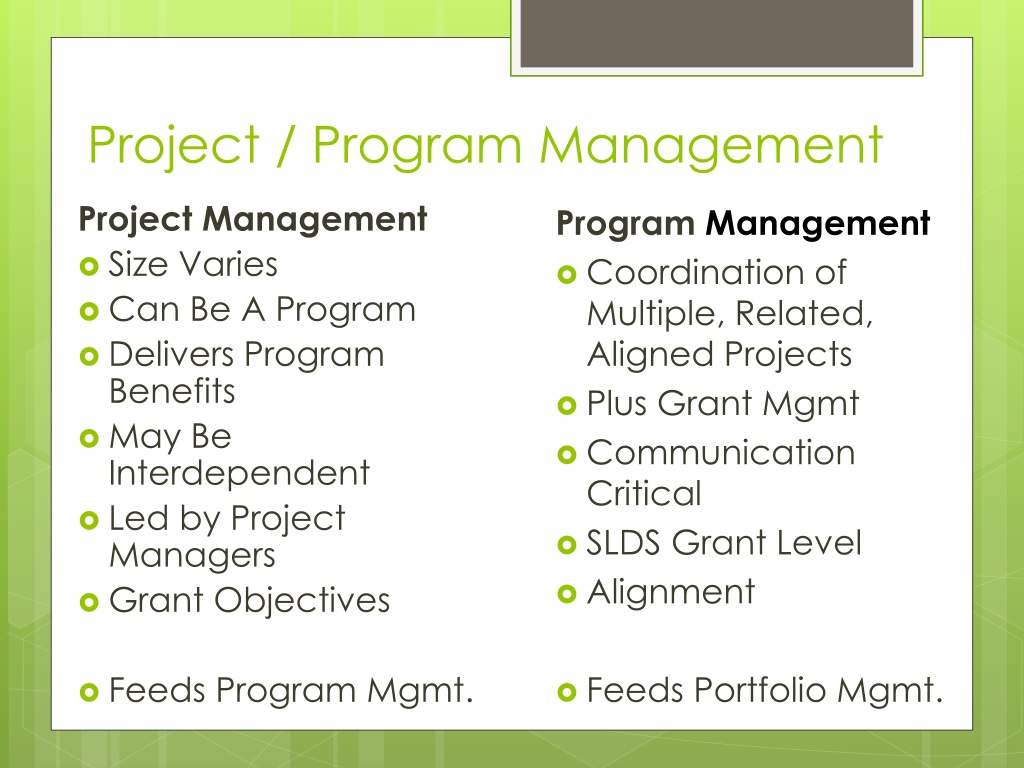 Project / Program Management

Project Management
- Size Varies
- Can Be A Program
- Delivers Program Benefits
- May Be Interdependent
- Led by Project Managers
- Grant Objectives

- Feeds Program Mgmt.

Program Management
- Coordination of Multiple, Related, Aligned Projects
- Plus Grant Mgmt
- Communication Critical
- SLDS Grant Level
- Alignment

- Feeds Portfolio Mgmt.